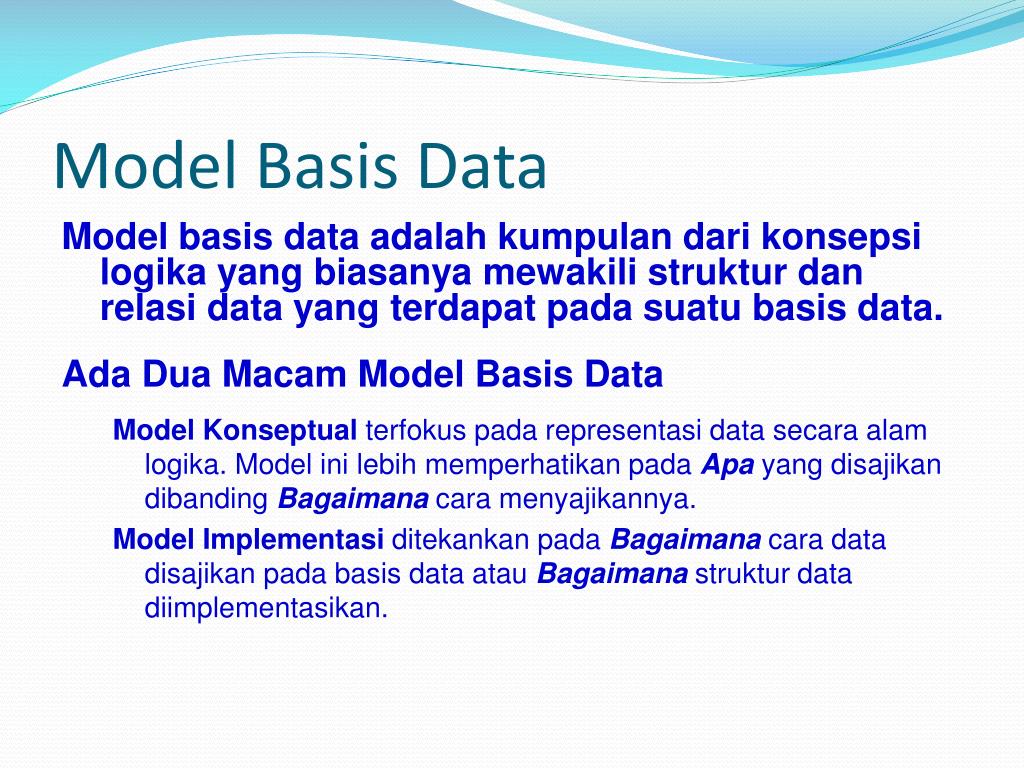 Model Basis Data

Model basis data adalah kumpulan dari konsepsi logika yang biasanya mewakili struktur dan relasi data yang terdapat pada suatu basis data.

Ada Dua Macam Model Basis Data

Model Konseptual terfokus pada representasi data secara alam logika. Model ini lebih memperhatikan pada Apa yang disajikan dibanding Bagaimana cara menyajikannya.

Model Implementasi ditekankan pada Bagaimana cara data disajikan pada basis data atau Bagaimana struktur data diimplementasikan.